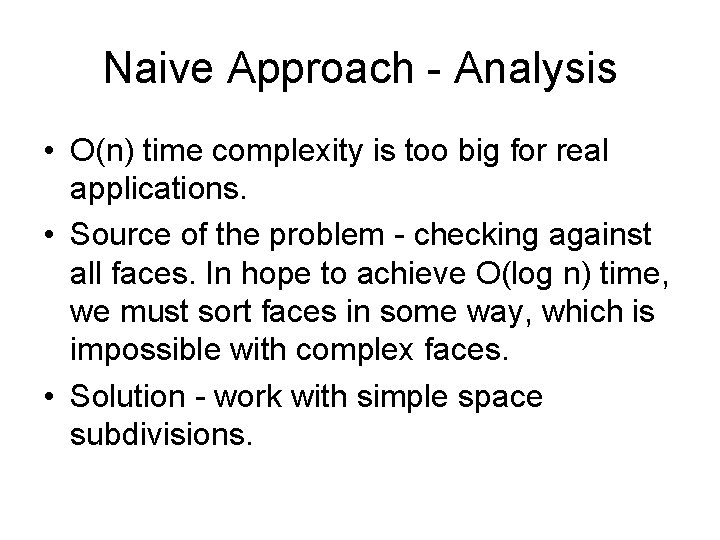 Naive Approach - Analysis

• O(n) time complexity is too big for real applications.

• Source of the problem - checking against all faces. In hope to achieve O(log n) time, we must sort faces in some way, which is impossible with complex faces.

• Solution - work with simple space subdivisions.